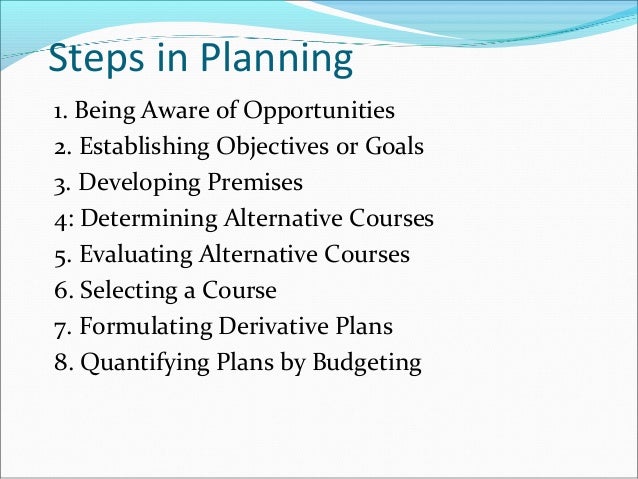 Steps in Planning

1. Being Aware of Opportunities
2. Establishing Objectives or Goals
3. Developing Premises
4: Determining Alternative Courses
5. Evaluating Alternative Courses
6. Selecting a Course
7. Formulating Derivative Plans
8. Quantifying Plans by Budgeting